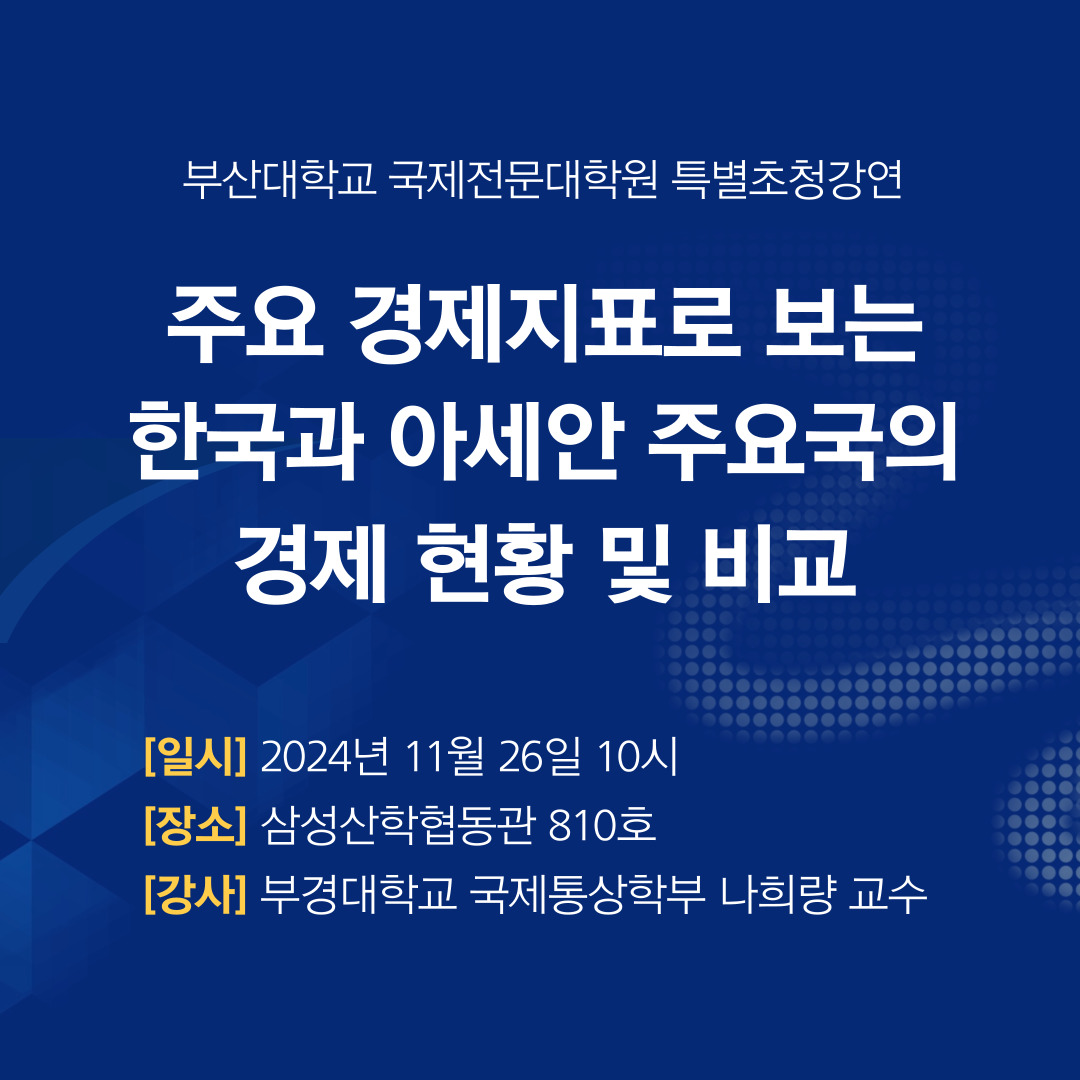 부산대학교 국제전문대학원 특별초청강연

주요 경제지표로 보는 한국과 아세안 주요국의 경제 현황 및 비교

[일시] 2024년 11월 26일 10시
[장소] 삼성산학협동관 810호
[강사] 부경대학교 국제통상학부 나희량 교수